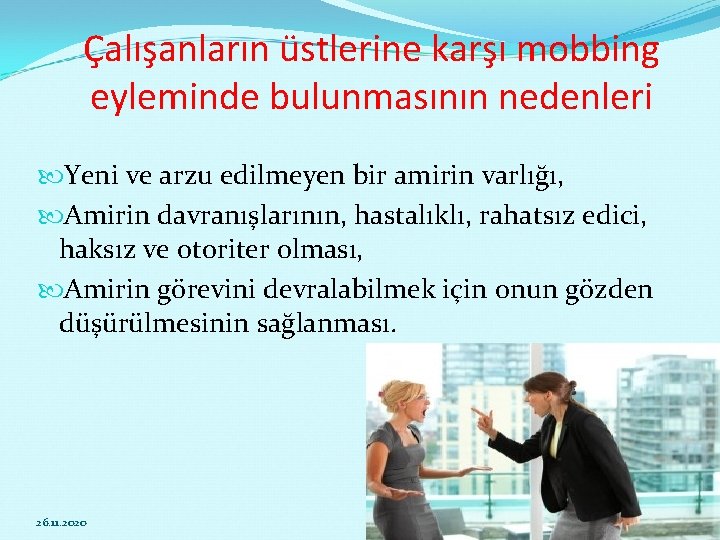 Çalışanların üstlerine karşı mobbing eyleminde bulunmasının nedenleri

Yeni ve arzu edilmeyen bir amirin varlığı,

Amirin davranışlarının, hastalıklı, rahatsız edici, haksız ve otoriter olması,

Amirin görevini devralabilmek için onun gözden düşürülmesinin sağlanması.

26.11.2020